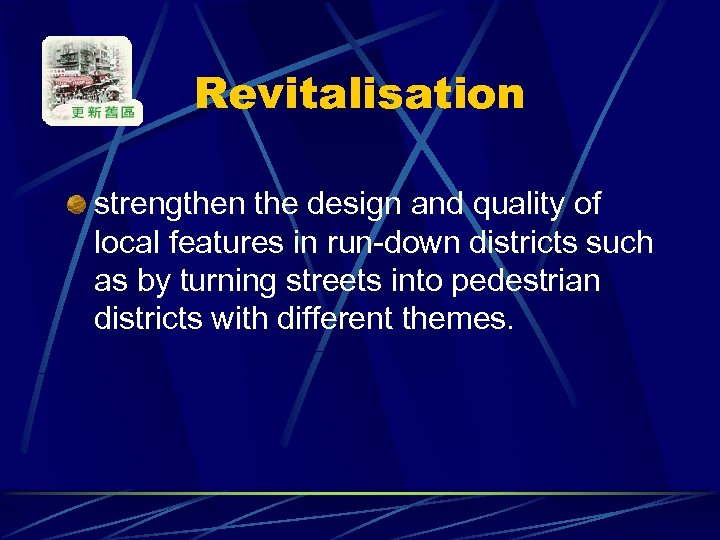 更新舊區

Revitalisation

strengthen the design and quality of local features in run-down districts such as by turning streets into pedestrian districts with different themes.